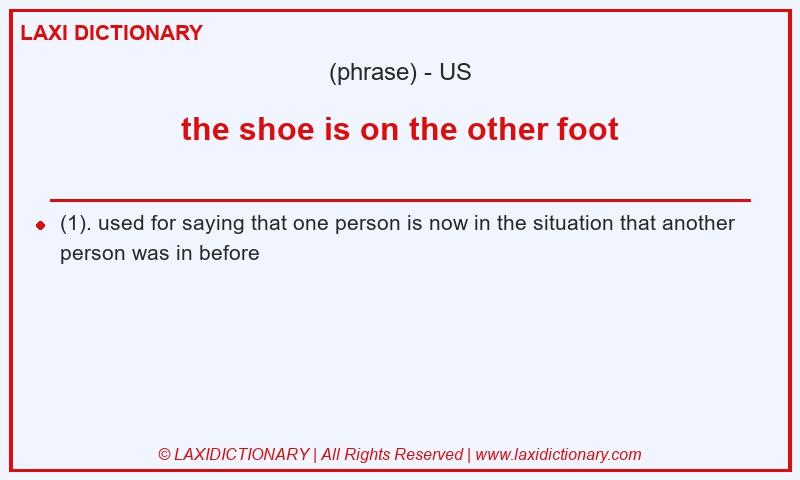 LAXI DICTIONARY

(phrase) - US

the shoe is on the other foot

(1). used for saying that one person is now in the situation that another person was in before

© LAXIDICTIONARY | All Rights Reserved | www.laxidictionary.com